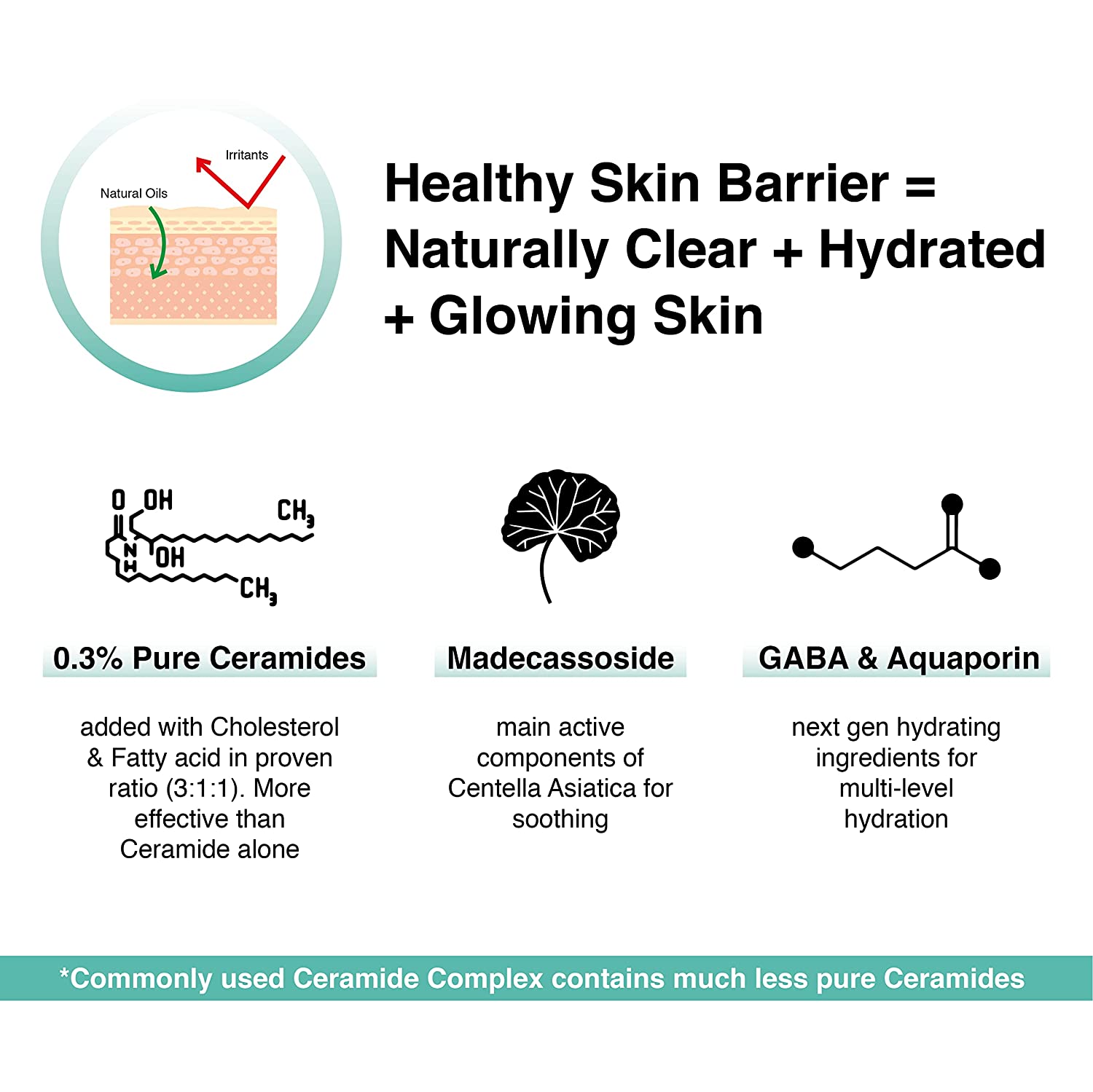 Irritants
Natural Oils

Healthy Skin Barrier = Naturally Clear + Hydrated + Glowing Skin

O OH
$CH_3$
N
H
OH
$CH_3$

0.3% Pure Ceramides

added with Cholesterol & Fatty acid in proven ratio (3:1:1). More effective than Ceramide alone

Madecassoside

main active components of Centella Asiatica for soothing

GABA & Aquaporin

next gen hydrating ingredients for multi-level hydration

*Commonly used Ceramide Complex contains much less pure Ceramides